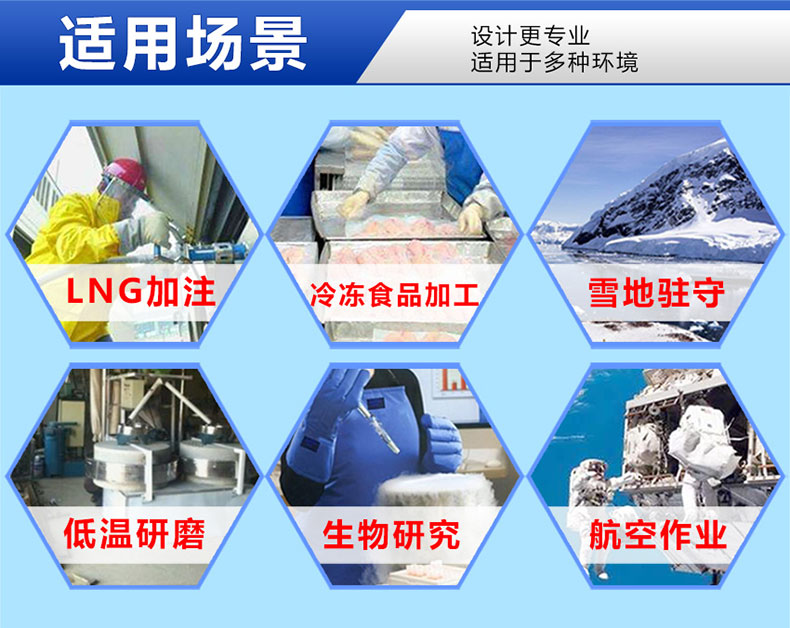 适用场景

设计更专业
适用于多种环境

LNG加注

冷冻食品加工

雪地驻守

低温研磨

生物研究

航空作业